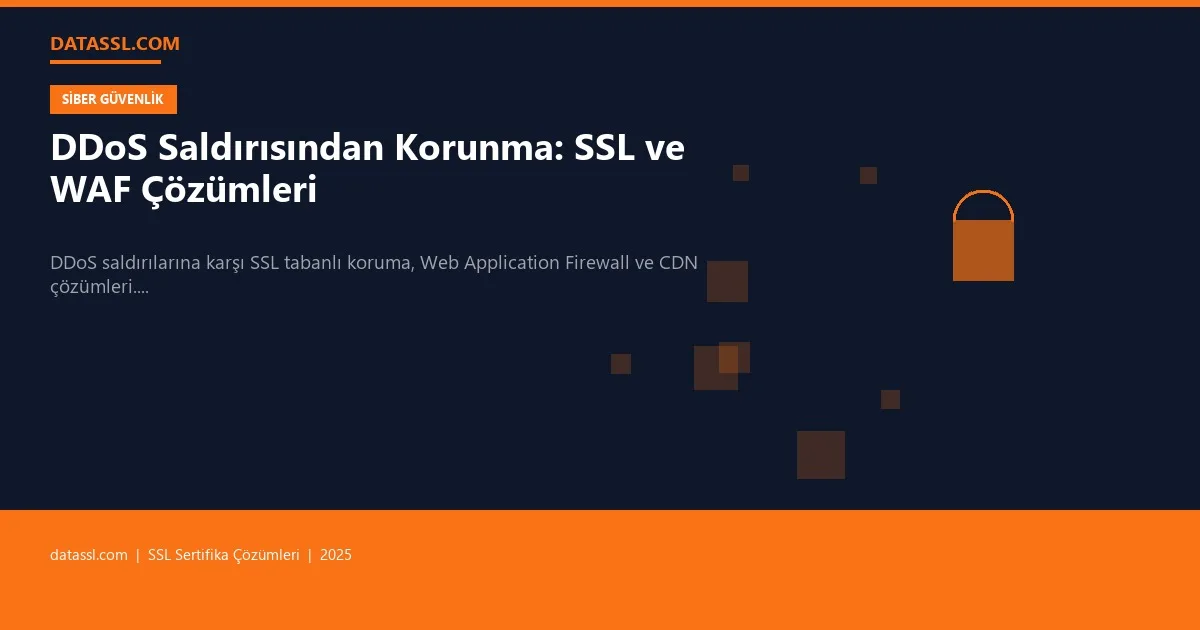 DATASSL.COM

SİBER GÜVENLİK

DDoS Saldırısından Korunma: SSL ve WAF Çözümleri

DDoS saldırılarına karşı SSL tabanlı koruma, Web Application Firewall ve CDN çözümleri....

datassl.com | SSL Sertifika Çözümleri | 2025